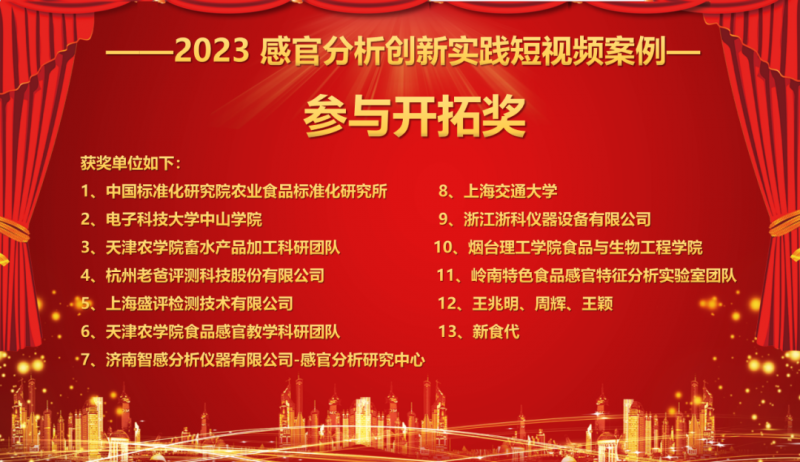 ——2023 感官分析创新实践短视频案例—

参与开拓奖

获奖单位如下：

1、中国标准化研究院农业食品标准化研究所
2、电子科技大学中山学院
3、天津农学院畜水产品加工科研团队
4、杭州老爸评测科技股份有限公司
5、上海盛评检测技术有限公司
6、天津农学院食品感官教学科研团队
7、济南智感分析仪器有限公司-感官分析研究中心

8、上海交通大学
9、浙江浙科仪器设备有限公司
10、烟台理工学院食品与生物工程学院
11、岭南特色食品感官特征分析实验室团队
12、王兆明、周辉、王颖
13、新食代